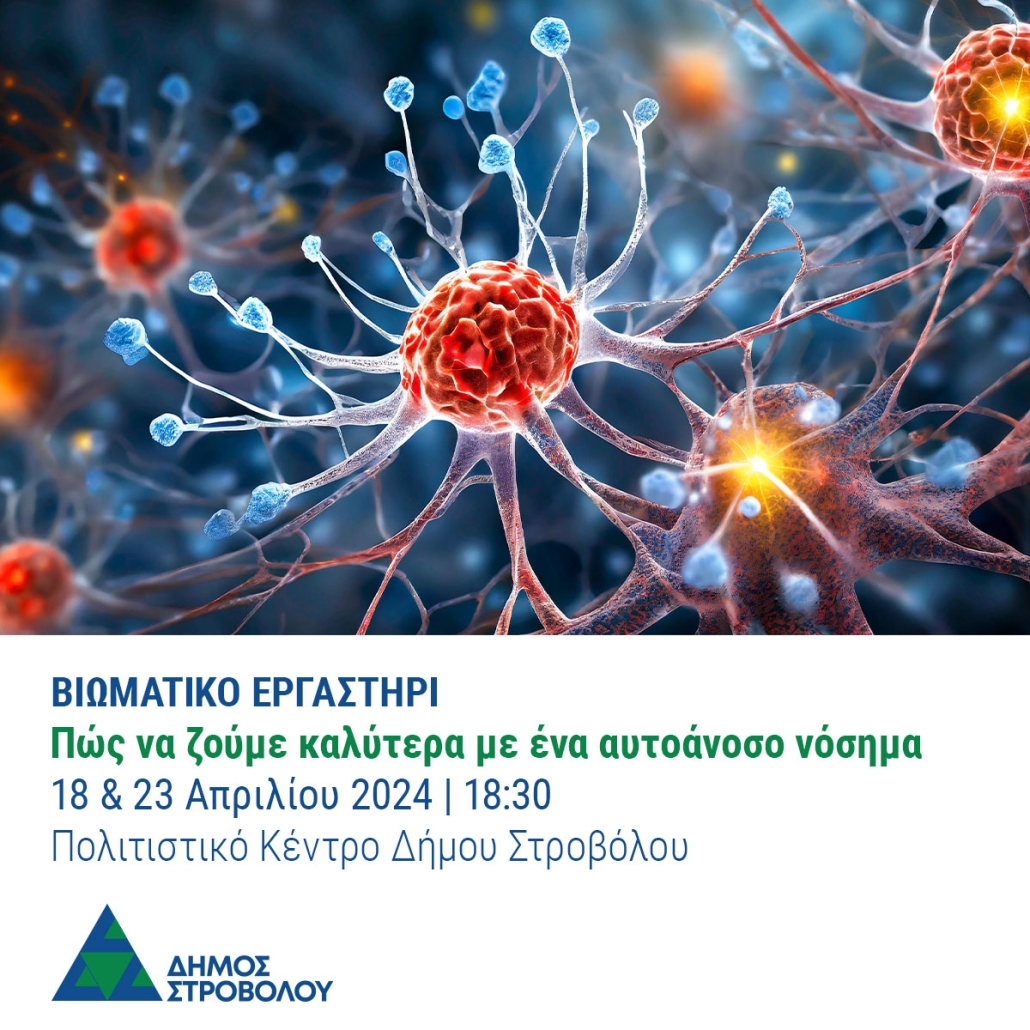 ΒΙΩΜΑΤΙΚΟ ΕΡΓΑΣΤΗΡΙ
Πώς να ζούμε καλύτερα με ένα αυτοάνοσο νόσημα
18 & 23 Απριλίου 2024 | 18:30
Πολιτιστικό Κέντρο Δήμου Στροβόλου

ΔΗΜΟΣ ΣΤΡΟΒΟΛΟΥ